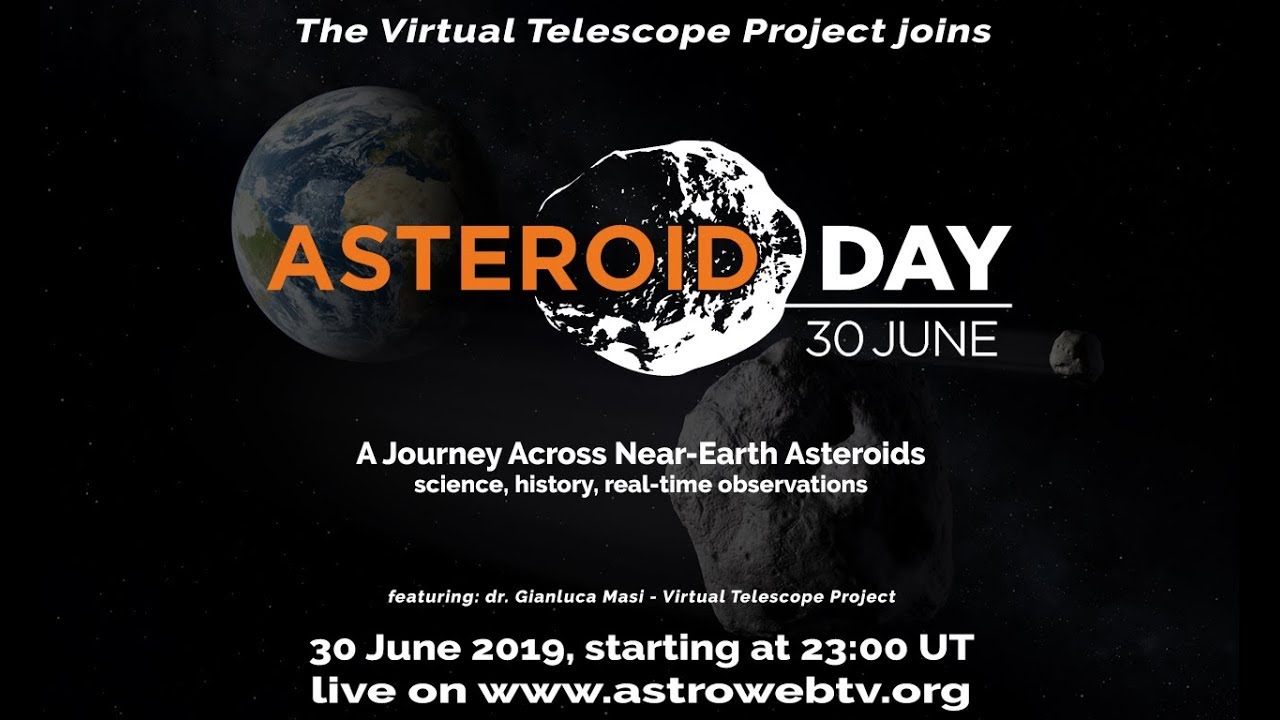 The Virtual Telescope Project joins

ASTEROID DAY
30 JUNE

A Journey Across Near-Earth Asteroids
science, history, real-time observations

featuring: dr. Gianluca Masi - Virtual Telescope Project

30 June 2019, starting at 23:00 UT
live on www.astrowebtv.org